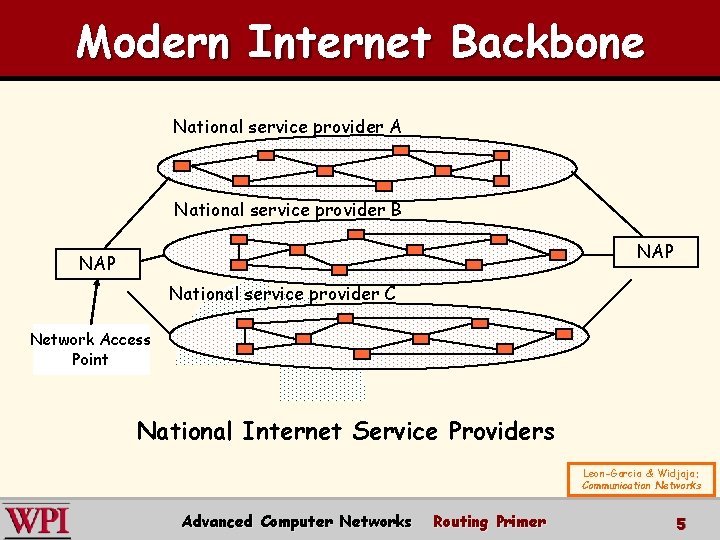 Modern Internet Backbone

National service provider A

National service provider B

NAP

NAP

National service provider C

Network Access Point

National Internet Service Providers

Leon-Garcia & Widjaja: Communication Networks

WPI

Advanced Computer Networks Routing Primer

5